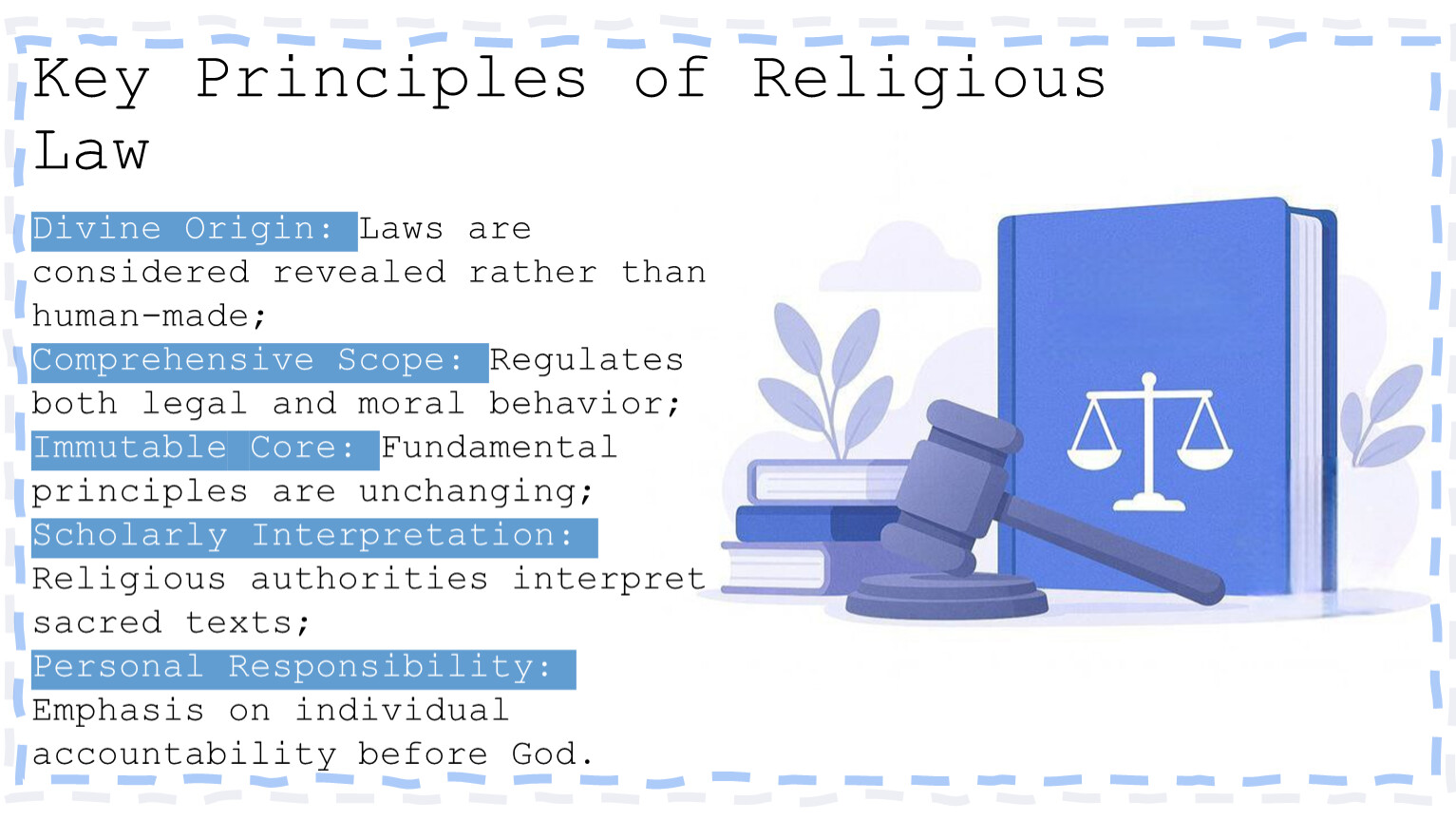 Key Principles of Religious Law

Divine Origin: Laws are considered revealed rather than human-made;
Comprehensive Scope: Regulates both legal and moral behavior;
Immutable Core: Fundamental principles are unchanging;
Scholarly Interpretation: Religious authorities interpret sacred texts;
Personal Responsibility: Emphasis on individual accountability before God.